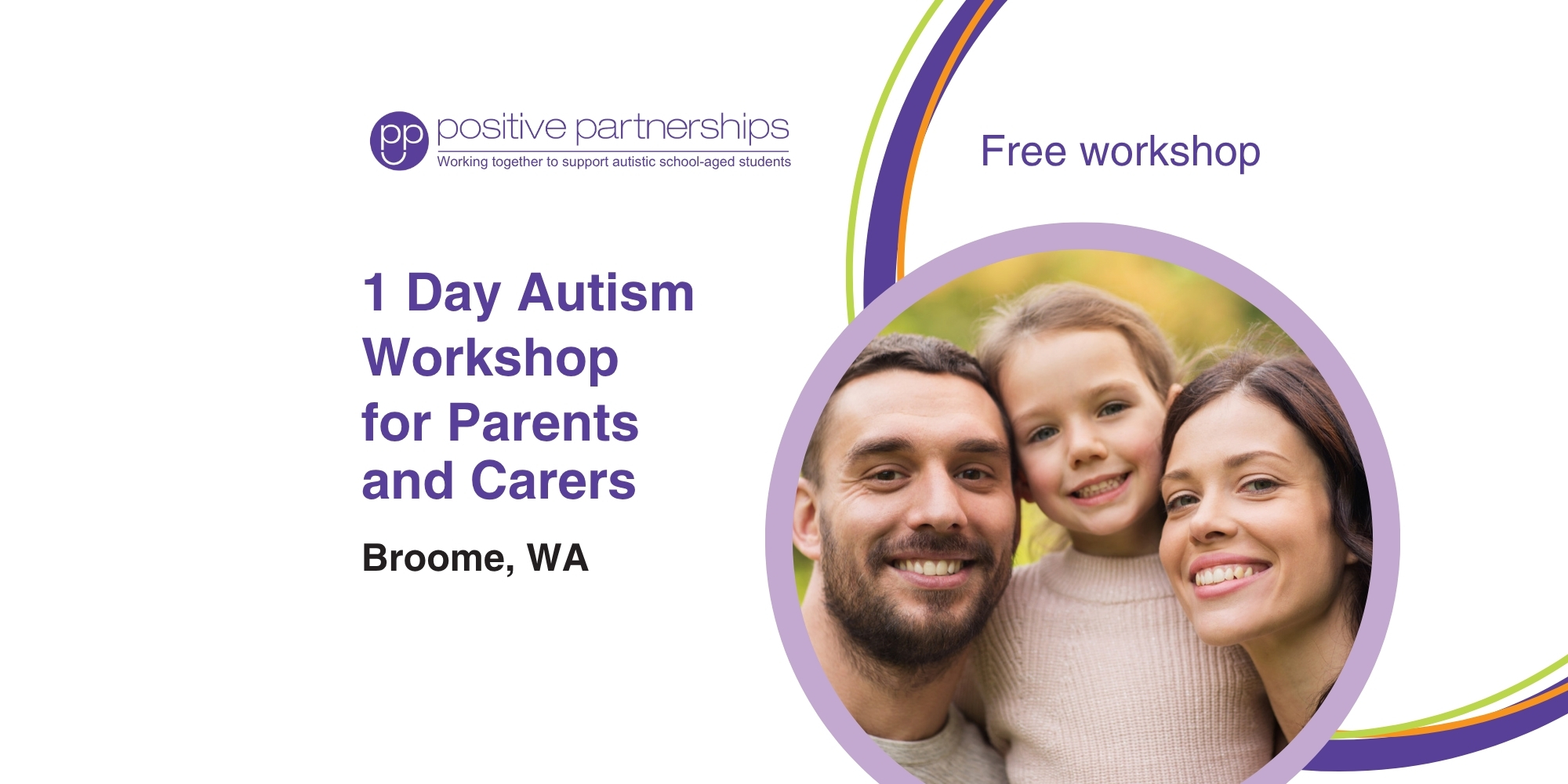 pp positive partnerships
Working together to support autistic school-aged students

Free workshop

1 Day Autism Workshop for Parents and Carers

Broome, WA